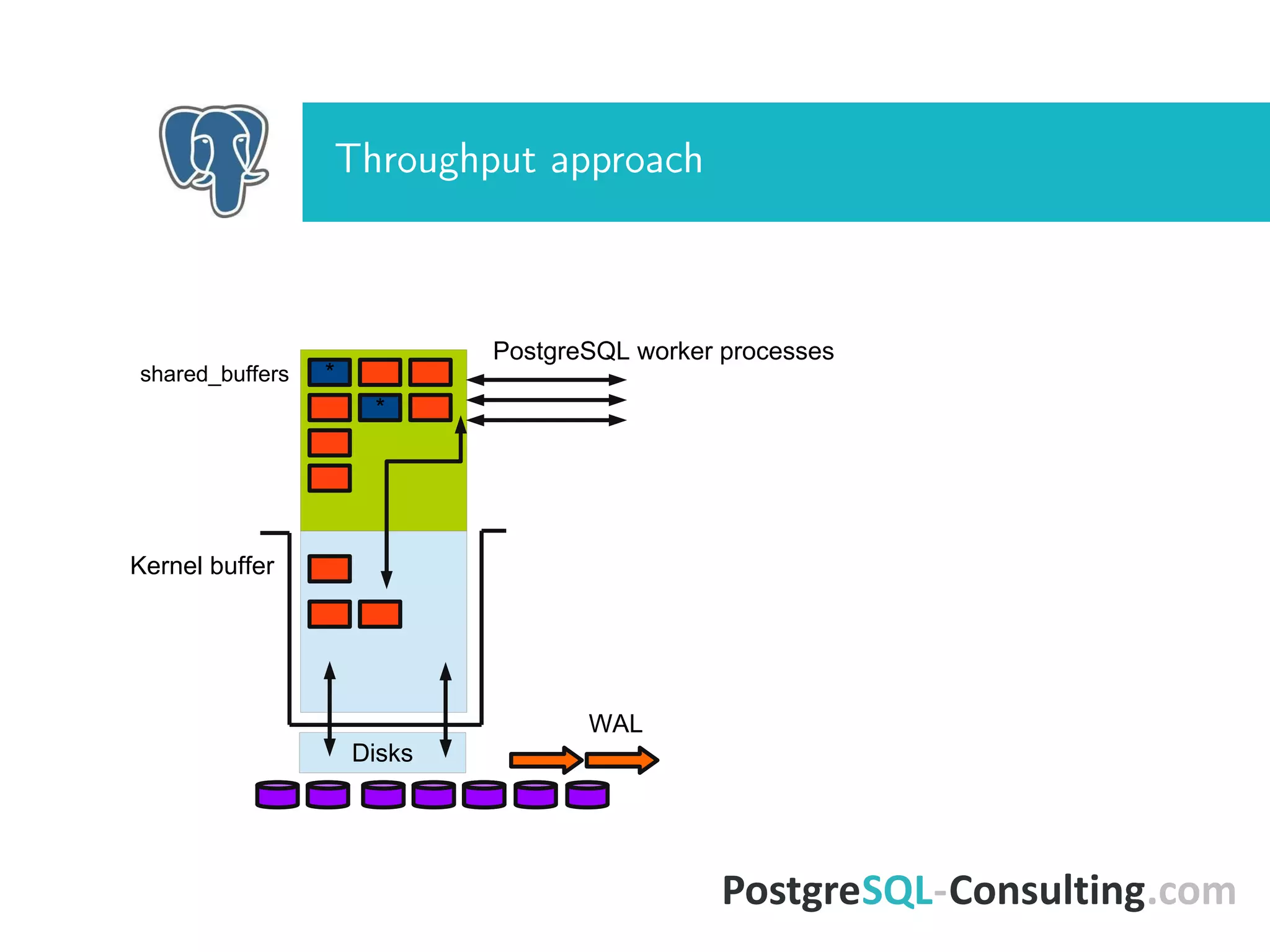 Throughput approach

shared_buffers

PostgreSQL worker processes

*

*

Kernel buffer

WAL

Disks

PostgreSQL-Consulting.com